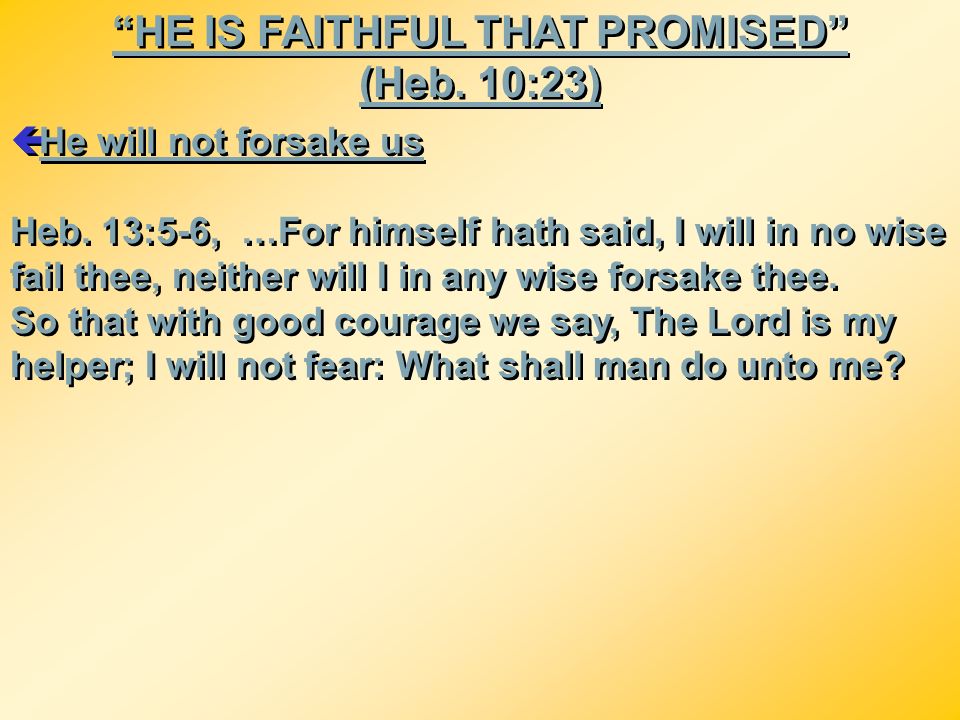 “HE IS FAITHFUL THAT PROMISED”
(Heb. 10:23)

He will not forsake us

Heb. 13:5-6, …For himself hath said, I will in no wise fail thee, neither will I in any wise forsake thee.
So that with good courage we say, The Lord is my helper; I will not fear: What shall man do unto me?